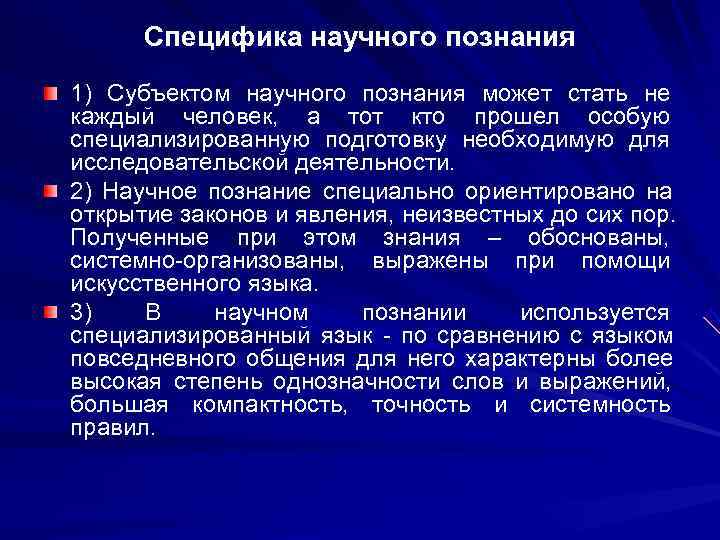 Специфика научного познания

1) Субъектом научного познания может стать не каждый человек, а тот кто прошел особую специализированную подготовку необходимую для исследовательской деятельности.

2) Научное познание специально ориентировано на открытие законов и явления, неизвестных до сих пор. Полученные при этом знания – обоснованы, системно-организованы, выражены при помощи искусственного языка.

3) В научном познании используется специализированный язык - по сравнению с языком повседневного общения для него характерны более высокая степень однозначности слов и выражений, большая компактность, точность и системность правил.